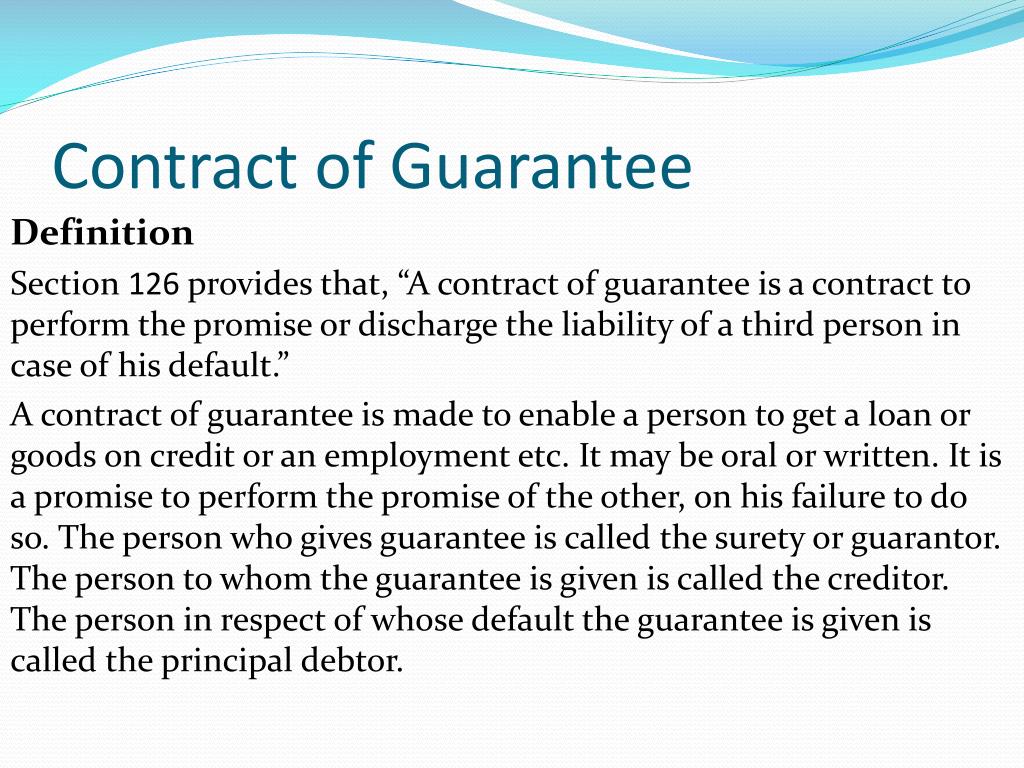 Contract of Guarantee

Definition

Section 126 provides that, “A contract of guarantee is a contract to perform the promise or discharge the liability of a third person in case of his default.”

A contract of guarantee is made to enable a person to get a loan or goods on credit or an employment etc. It may be oral or written. It is a promise to perform the promise of the other, on his failure to do so. The person who gives guarantee is called the surety or guarantor. The person to whom the guarantee is given is called the creditor. The person in respect of whose default the guarantee is given is called the principal debtor.